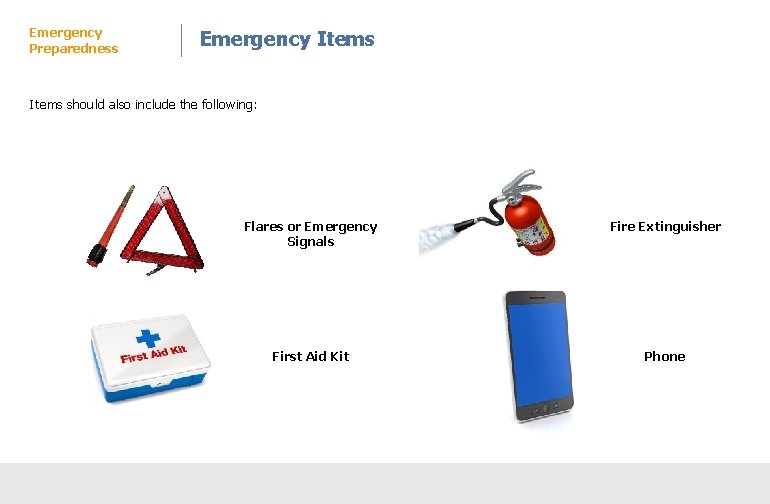 Emergency Preparedness

Emergency Items

Items should also include the following:

Flares or Emergency Signals

Fire Extinguisher

First Aid Kit

First Aid Kit

Phone